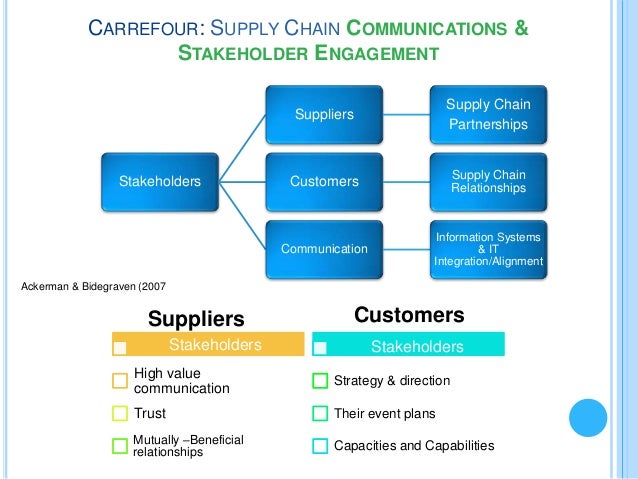 CARREFOUR: SUPPLY CHAIN COMMUNICATIONS & STAKEHOLDER ENGAGEMENT

Stakeholders

Suppliers

Customers

Communication

Supply Chain Partnerships

Supply Chain Relationships

Information Systems & IT Integration/Alignment

Ackerman & Bidegraven (2007

Suppliers

Stakeholders

High value communication

Trust

Mutually –Beneficial relationships

Customers

Stakeholders

Strategy & direction

Their event plans

Capacities and Capabilities